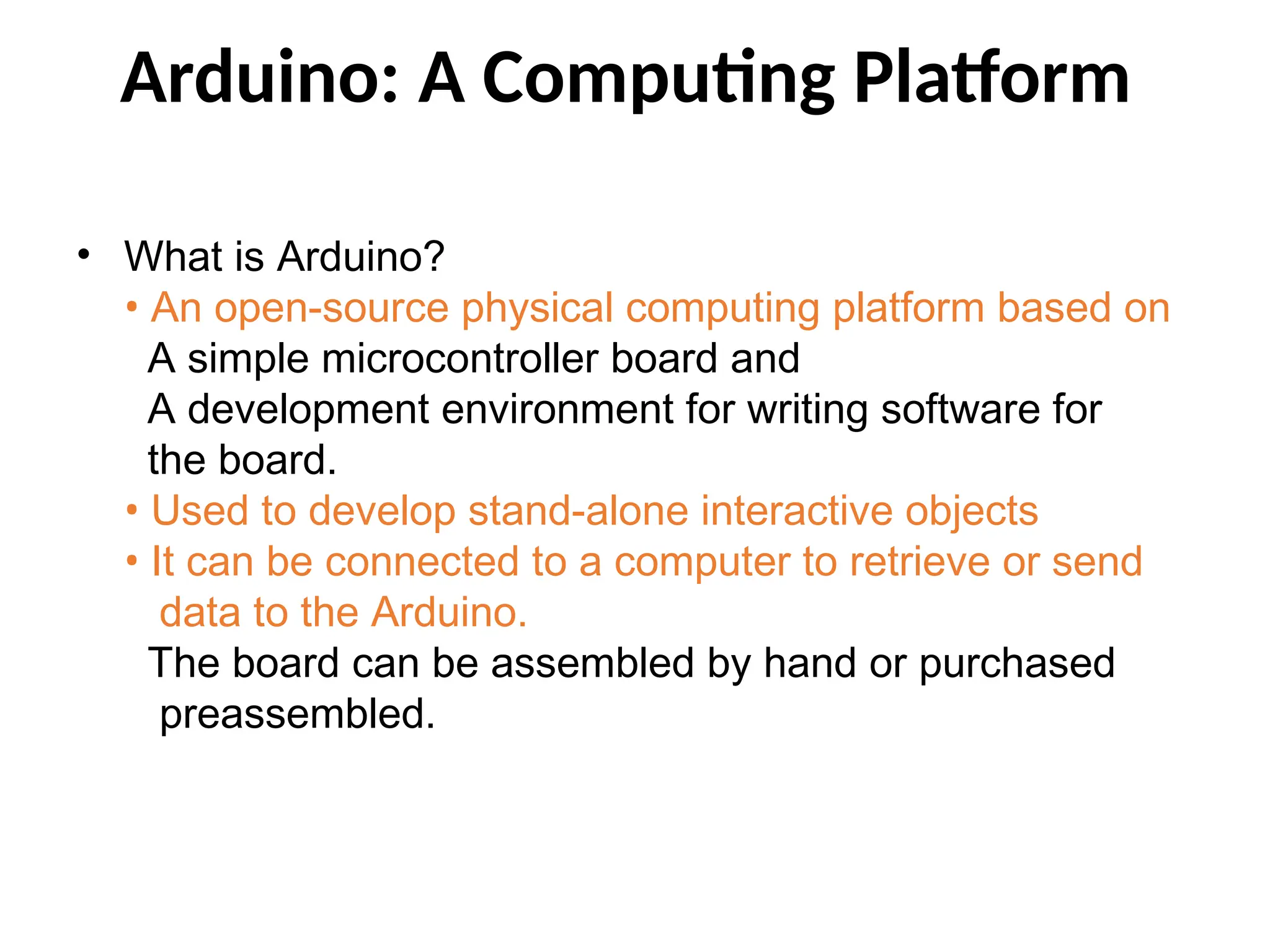 Arduino: A Computing Platform

• What is Arduino?
• An open-source physical computing platform based on
A simple microcontroller board and
A development environment for writing software for the board.
• Used to develop stand-alone interactive objects
• It can be connected to a computer to retrieve or send data to the Arduino.
The board can be assembled by hand or purchased preassembled.